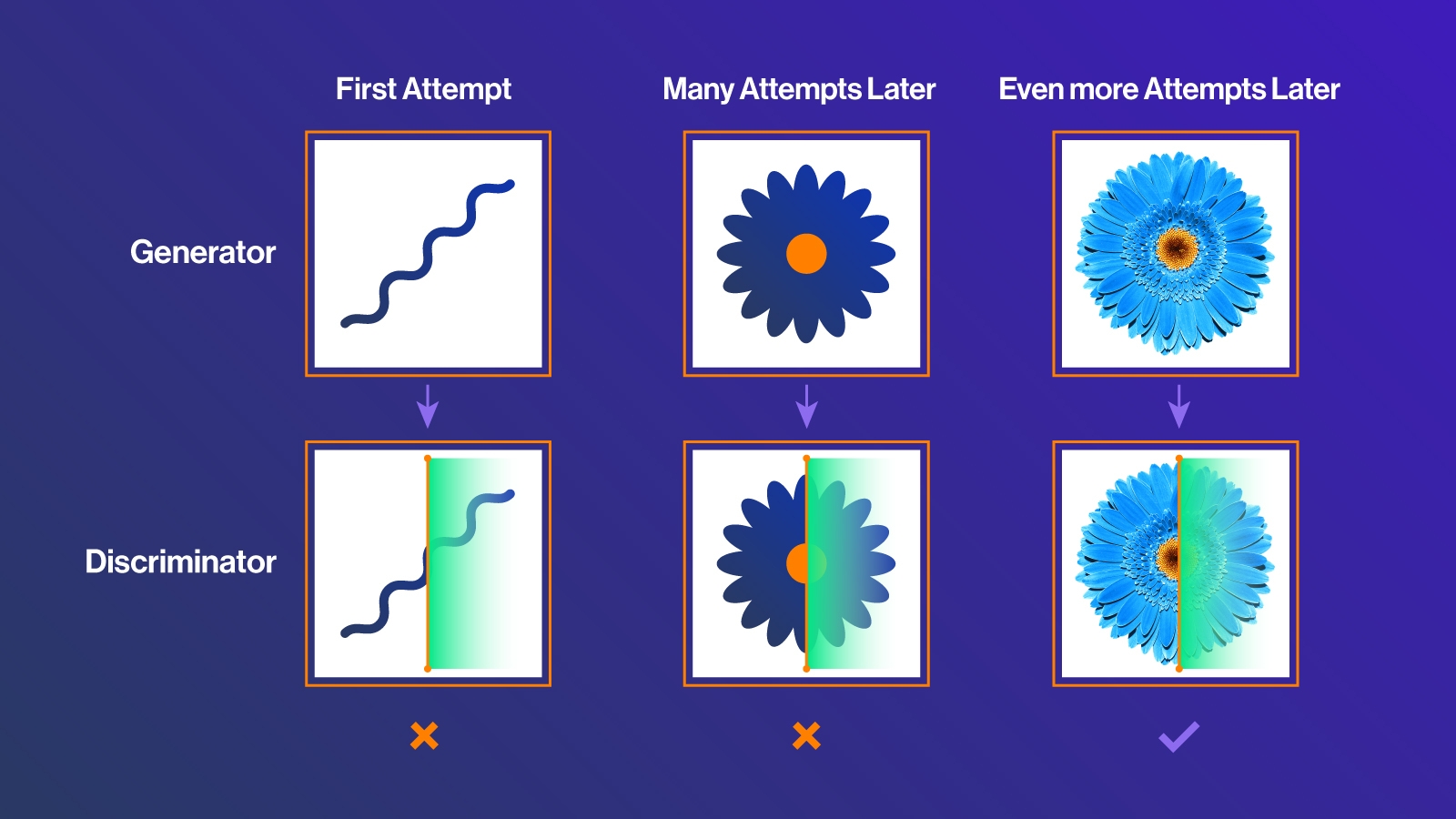 First Attempt

Many Attempts Later

Even more Attempts Later

Generator

Discriminator